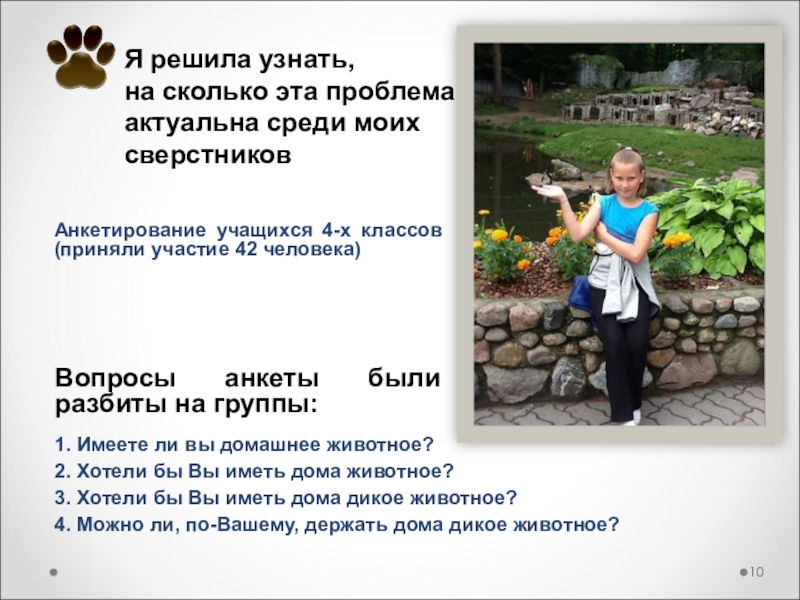 Я решила узнать, на сколько эта проблема актуальна среди моих сверстников

Анкетирование учащихся 4-х классов (приняли участие 42 человека)

Вопросы анкеты были разбиты на группы:

1. Имеете ли вы домашнее животное?
2. Хотели бы Вы иметь дома животное?
3. Хотели бы Вы иметь дома дикое животное?
4. Можно ли, по-Вашему, держать дома дикое животное?

10